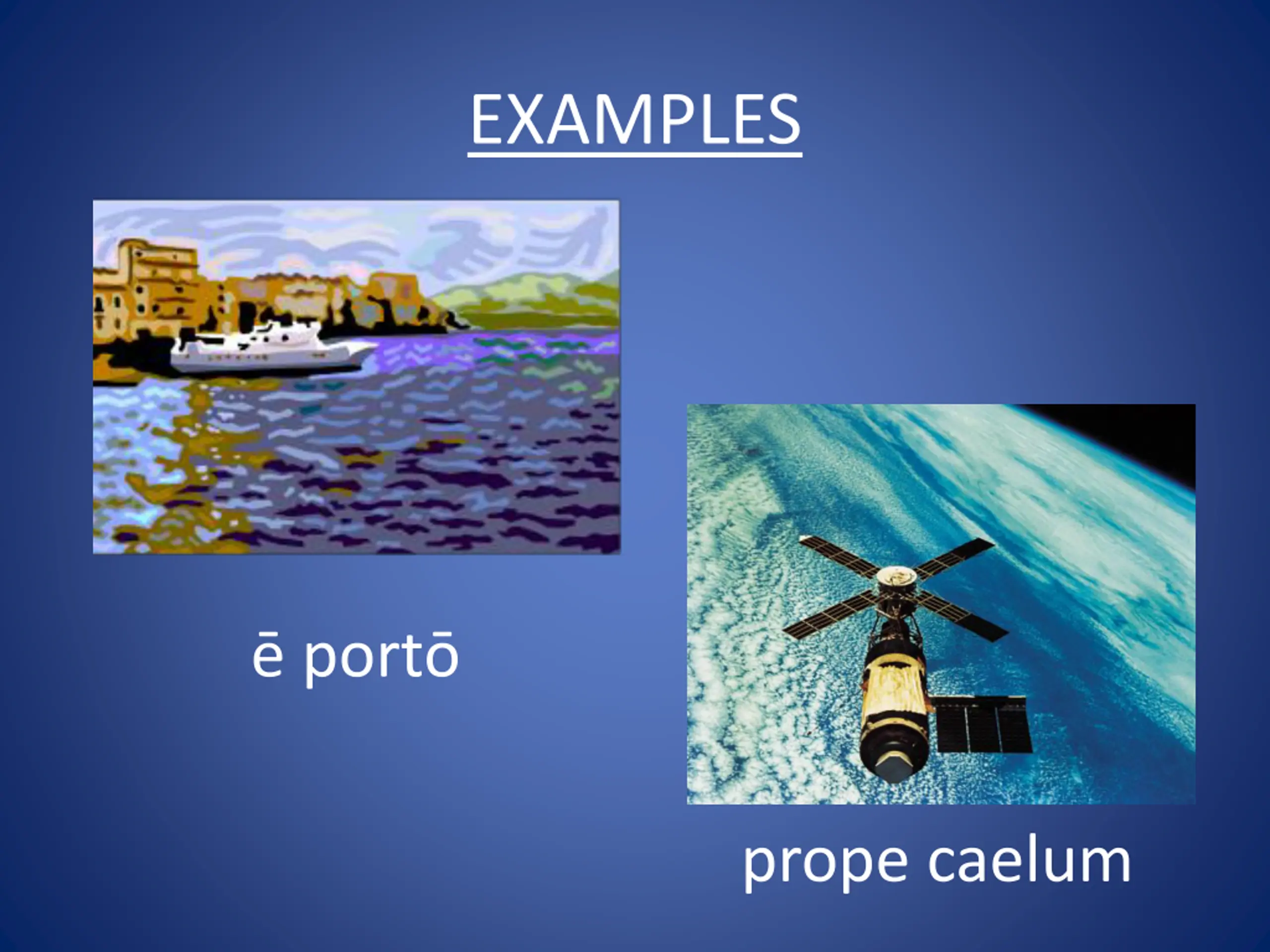 EXAMPLES

ē portō

prope caelum